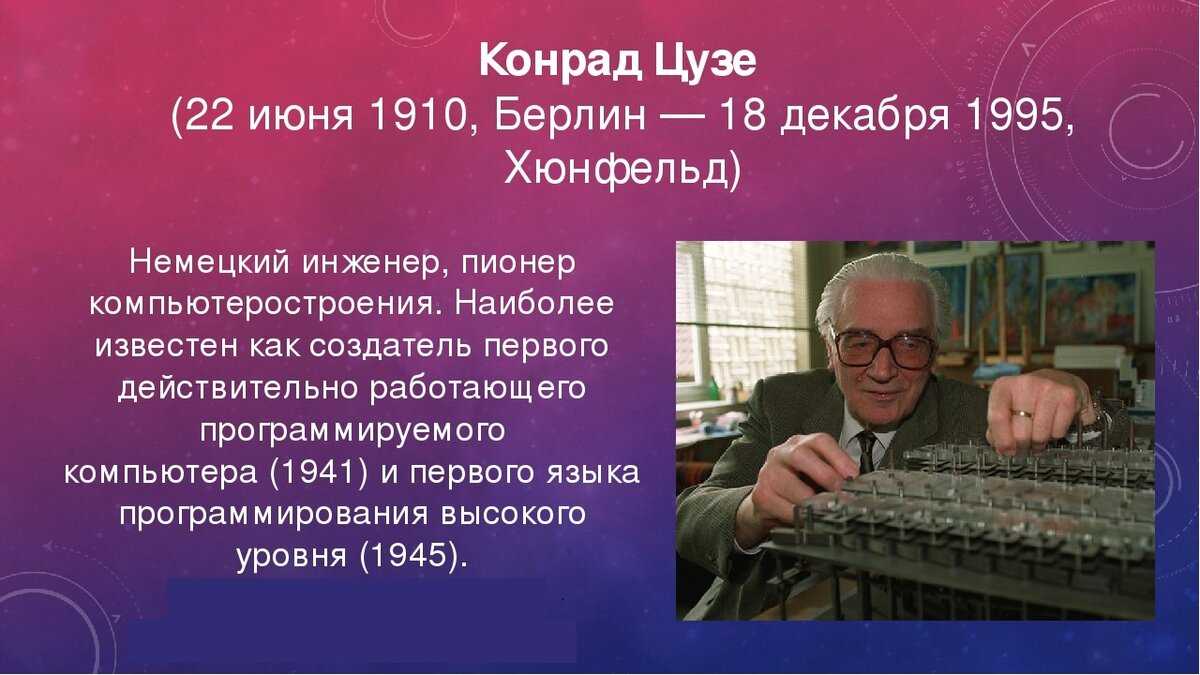 Конрад Цузе
(22 июня 1910, Берлин — 18 декабря 1995, Хюнфельд)

Немецкий инженер, пионер компьютеростроения. Наиболее известен как создатель первого действительно работающего программируемого компьютера (1941) и первого языка программирования высокого уровня (1945).